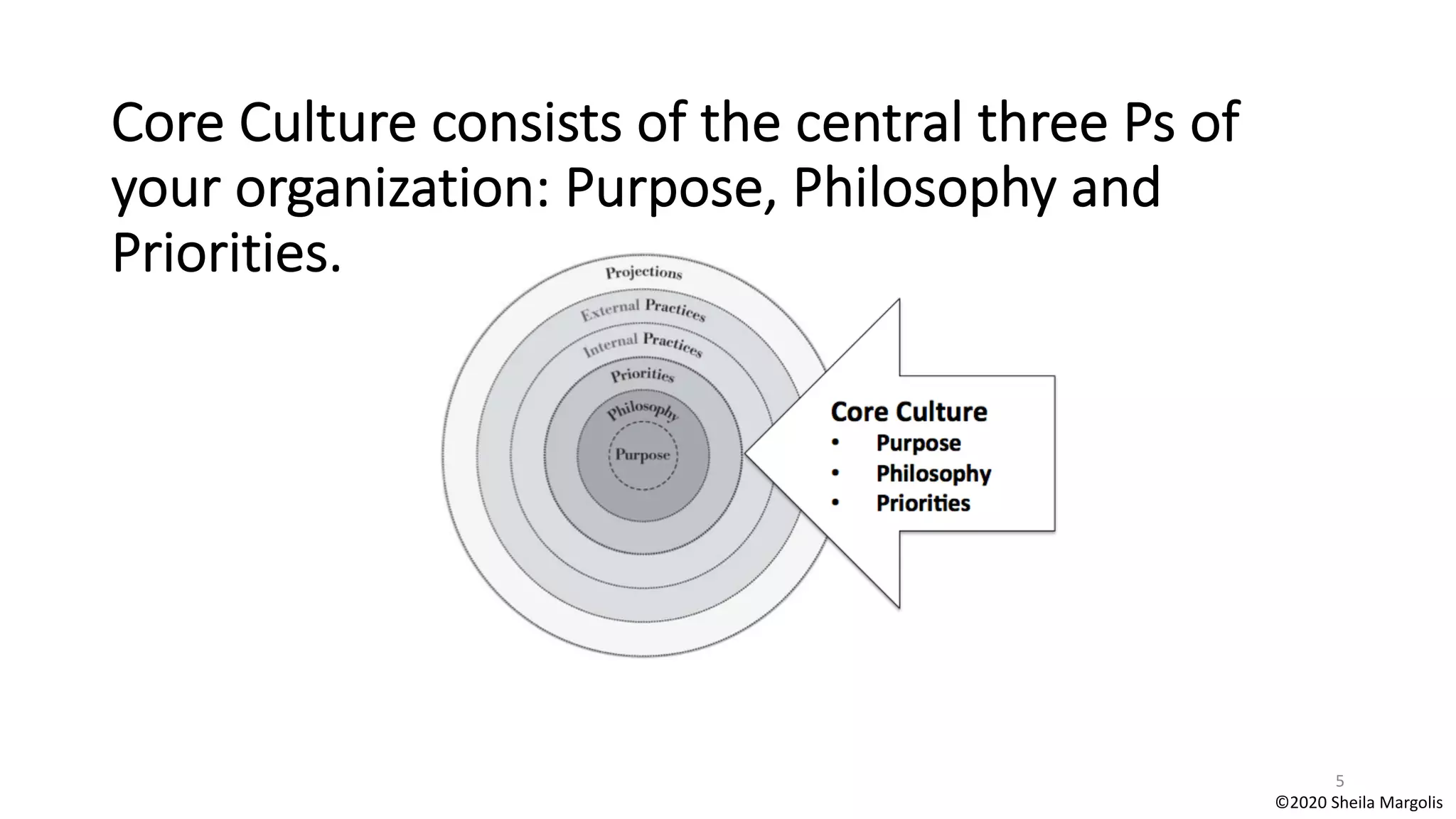 Core Culture consists of the central three Ps of your organization: Purpose, Philosophy and Priorities.

Projections
External Practices
Internal Practices
Priorities
Philosophy
Purpose

Core Culture
• Purpose
• Philosophy
• Priorities

5
©2020 Sheila Margolis